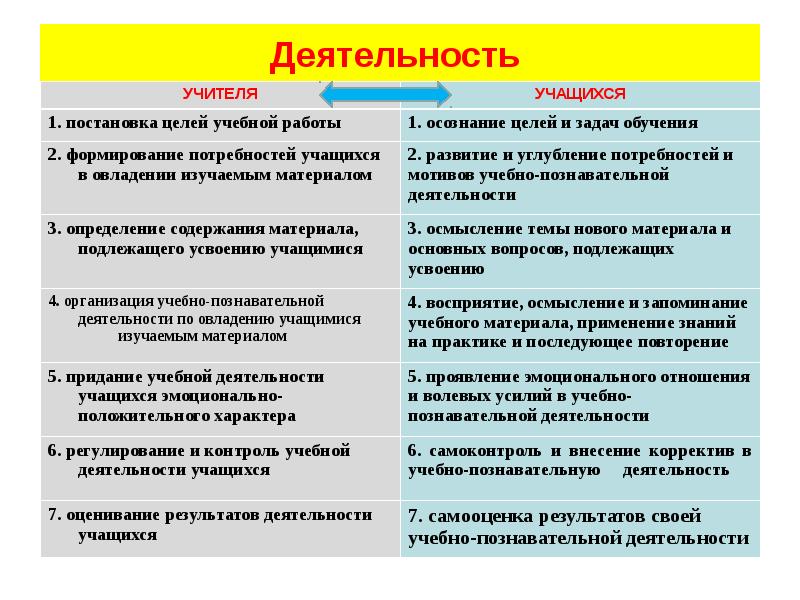 Деятельность

| УЧИТЕЛЯ | УЧАЩИХСЯ |
|---|---|
| 1. постановка целей учебной работы | 1. осознание целей и задач обучения |
| 2. формирование потребностей учащихся в овладении изучаемым материалом | 2. развитие и углубление потребностей и мотивов учебно-познавательной деятельности |
| 3. определение содержания материала, подлежащего усвоению учащимися | 3. осмысление темы нового материала и основных вопросов, подлежащих усвоению |
| 4. организация учебно-познавательной деятельности по овладению учащимися изучаемым материалом | 4. восприятие, осмысление и запоминание учебного материала, применение знаний на практике и последующее повторение |
| 5. придание учебной деятельности учащихся эмоционально-положительного характера | 5. проявление эмоционального отношения и волевых усилий в учебно-познавательной деятельности |
| 6. регулирование и контроль учебной деятельности учащихся | 6. самоконтроль и внесение корректив в учебно-познавательную деятельность |
| 7. оценивание результатов деятельности учащихся | 7. самооценка результатов своей учебно-познавательной деятельности |